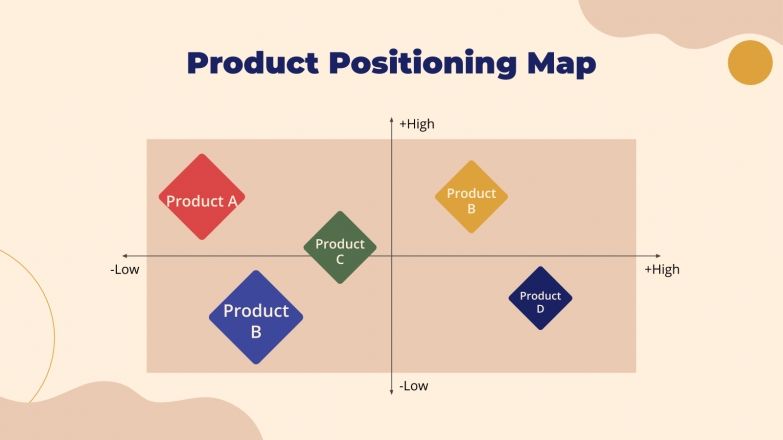 Product Positioning Map

+High

Product A

Product B

Product C

-Low

+High

Product B

Product D

-Low